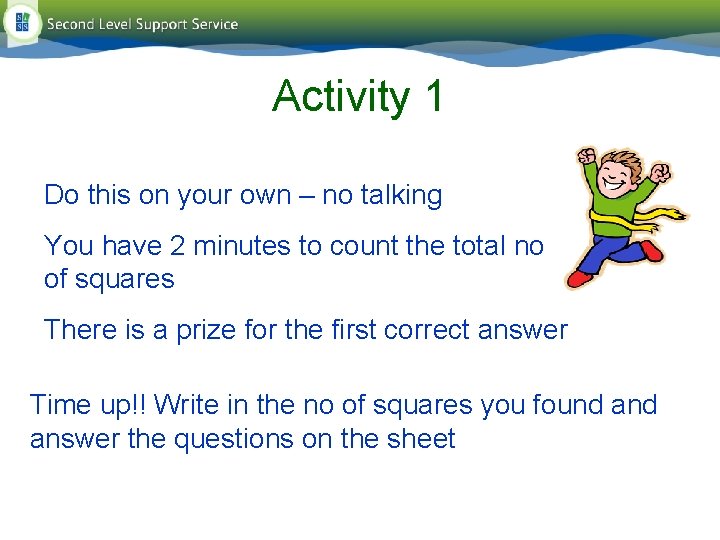 Second Level Support Service

Activity 1

Do this on your own – no talking

You have 2 minutes to count the total no of squares

There is a prize for the first correct answer

Time up!! Write in the no of squares you found and answer the questions on the sheet